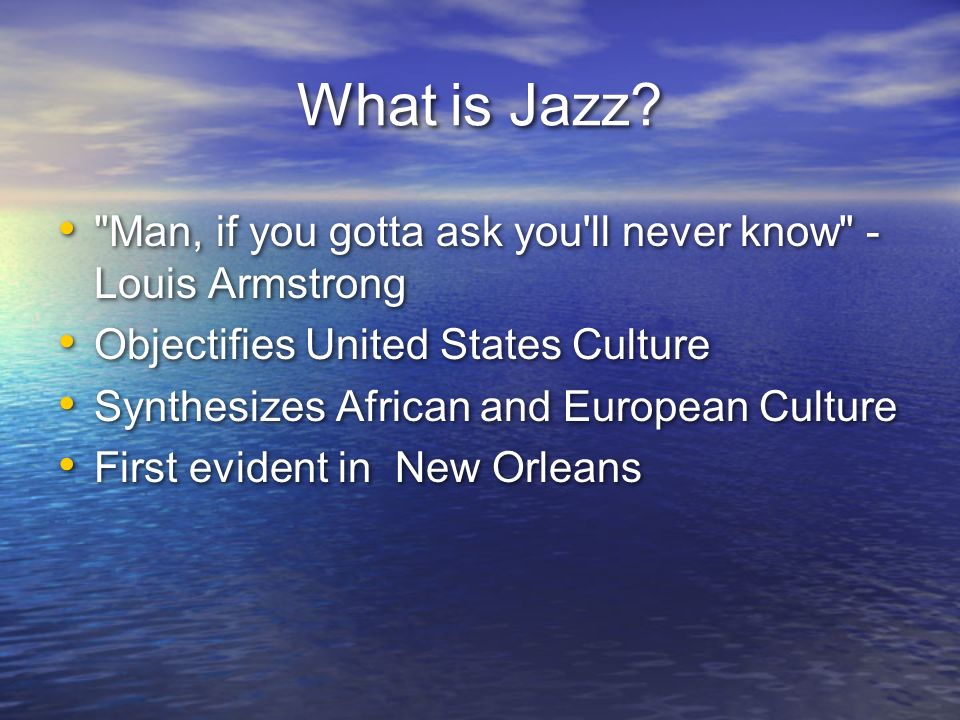 What is Jazz?

• "Man, if you gotta ask you'll never know" - Louis Armstrong
• Objectifies United States Culture
• Synthesizes African and European Culture
• First evident in  New Orleans